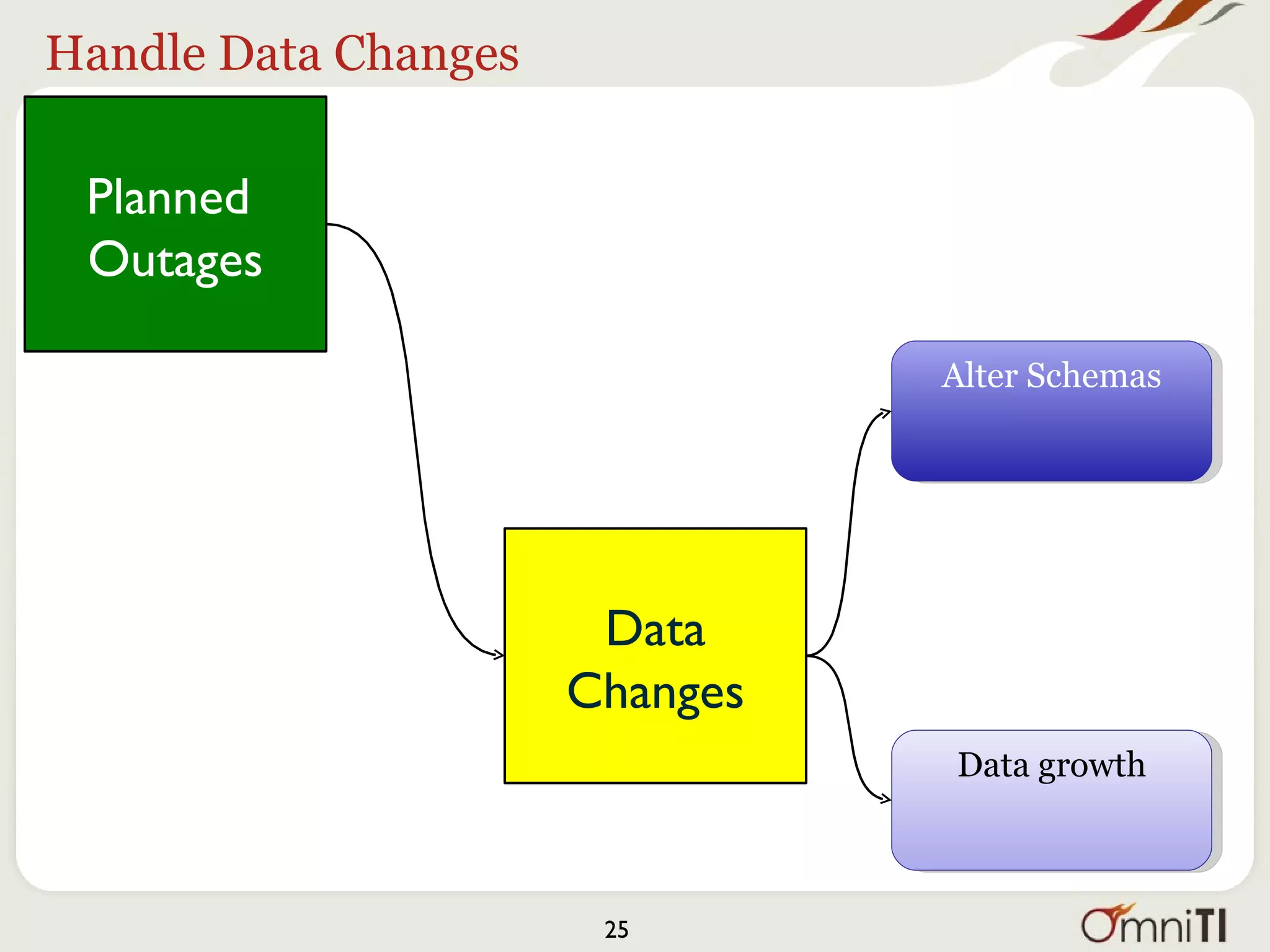 Handle Data Changes

Planned Outages

Data Changes

Alter Schemas

Data growth

25

OmniTI